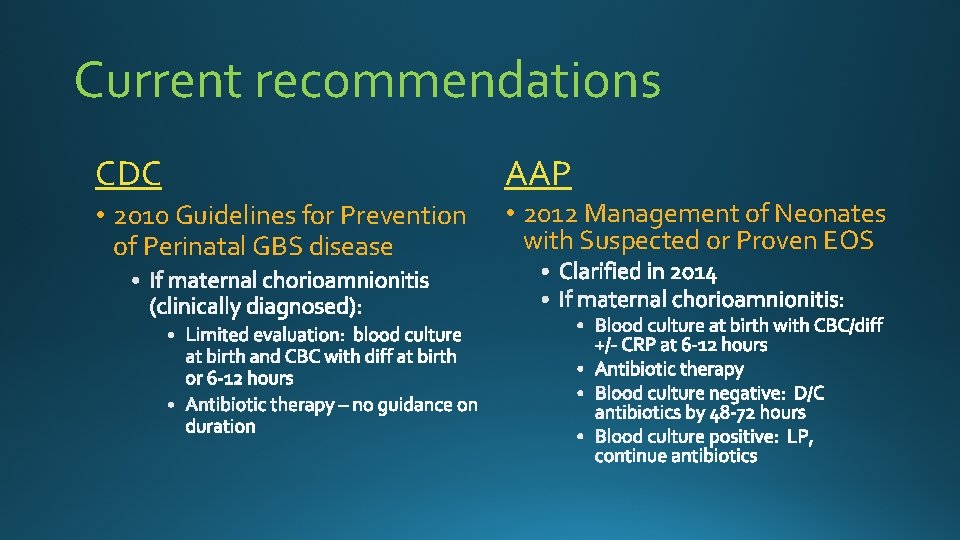 Current recommendations

CDC

• 2010 Guidelines for Prevention of Perinatal GBS disease
  • If maternal chorioamnionitis (clinically diagnosed):
    • Limited evaluation: blood culture at birth and CBC with diff at birth or 6-12 hours
    • Antibiotic therapy – no guidance on duration

AAP

• 2012 Management of Neonates with Suspected or Proven EOS
  • Clarified in 2014
  • If maternal chorioamnionitis:
    • Blood culture at birth with CBC/diff +/- CRP at 6-12 hours
    • Antibiotic therapy
    • Blood culture negative: D/C antibiotics by 48-72 hours
    • Blood culture positive: LP, continue antibiotics